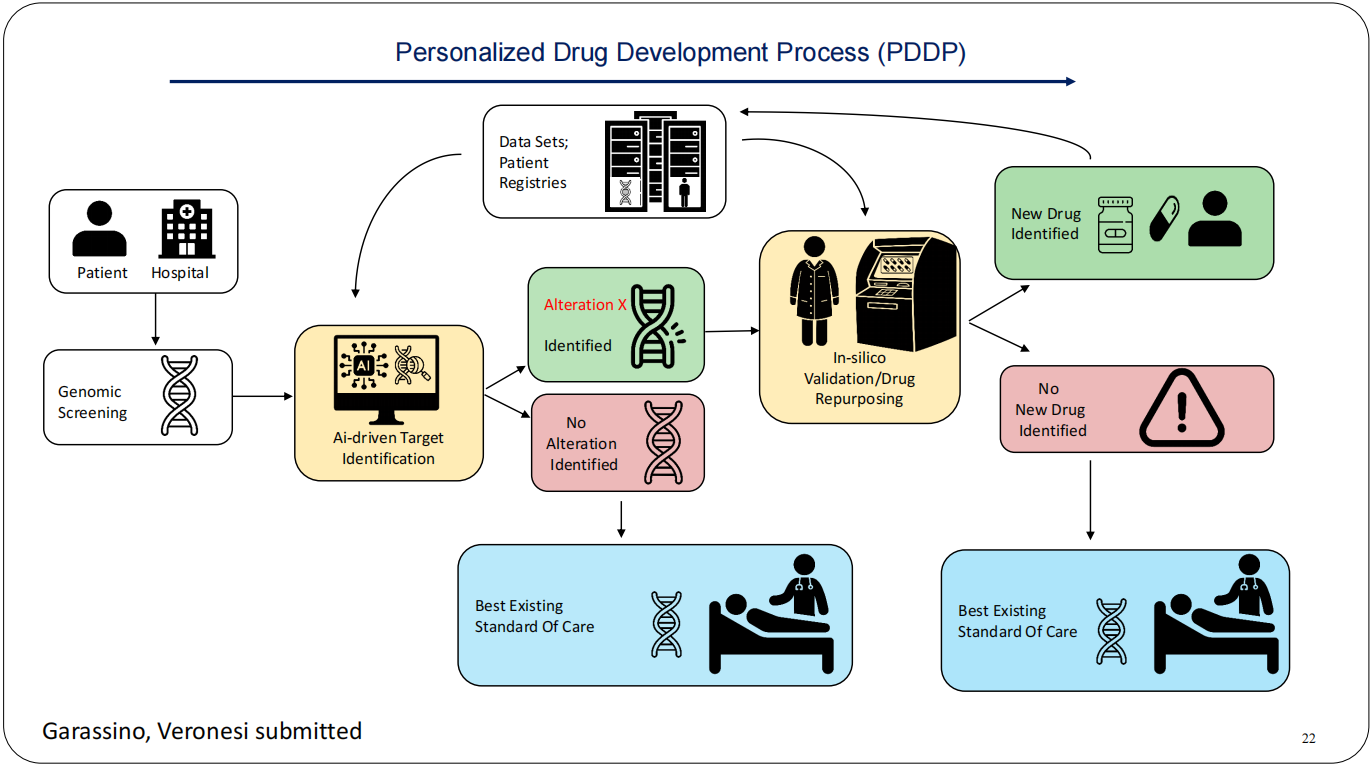 Personalized Drug Development Process (PDDP)

Data Sets; Patient Registries

Patient Hospital

Genomic Screening

AI

Ai-driven Target Identification

Alteration X Identified

No Alteration Identified

In-silico Validation/Drug Repurposing

New Drug Identified

No New Drug Identified

Best Existing Standard Of Care

Best Existing Standard Of Care

Garassino, Veronesi submitted

22